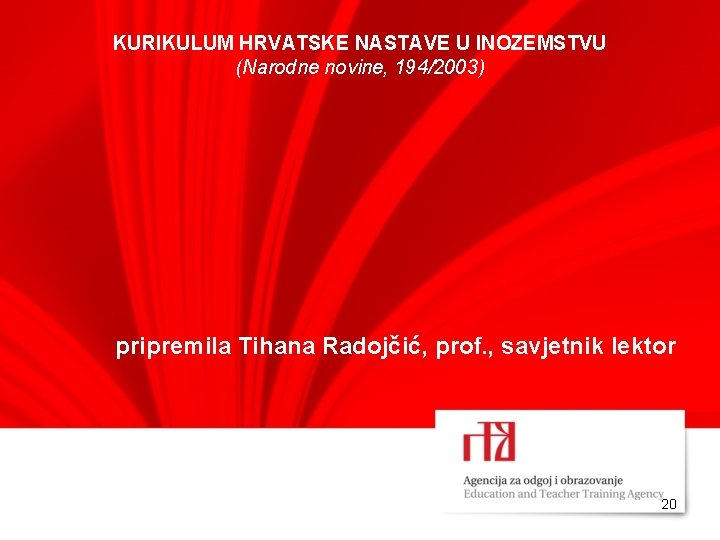 KURIKULUM HRVATSKE NASTAVE U INOZEMSTVU
(Narodne novine, 194/2003)

pripremila Tihana Radojčić, prof., savjetnik lektor

Agencija za odgoj i obrazovanje
Education and Teacher Training Agency

20